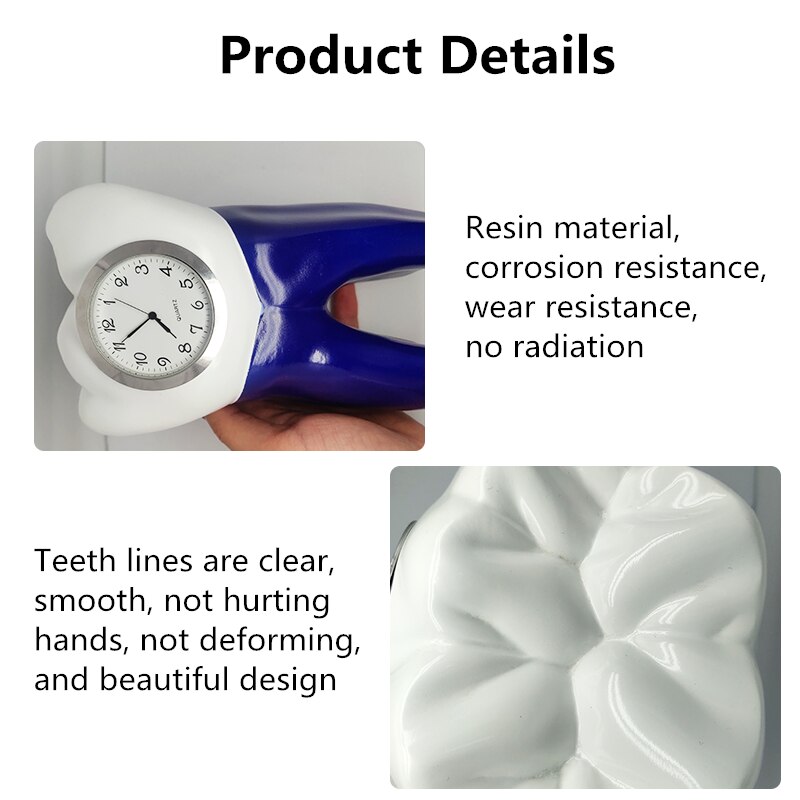 Product Details

12 1 2 3 4 5 6 7 8 9 10 11
QUARTZ

Resin material, corrosion resistance, wear resistance, no radiation

Teeth lines are clear, smooth, not hurting hands, not deforming, and beautiful design